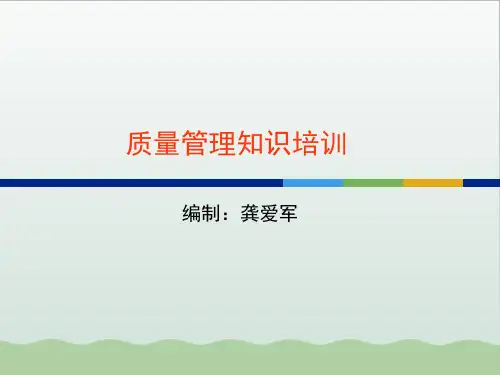 质量管理知识培训

编制：龚爱军